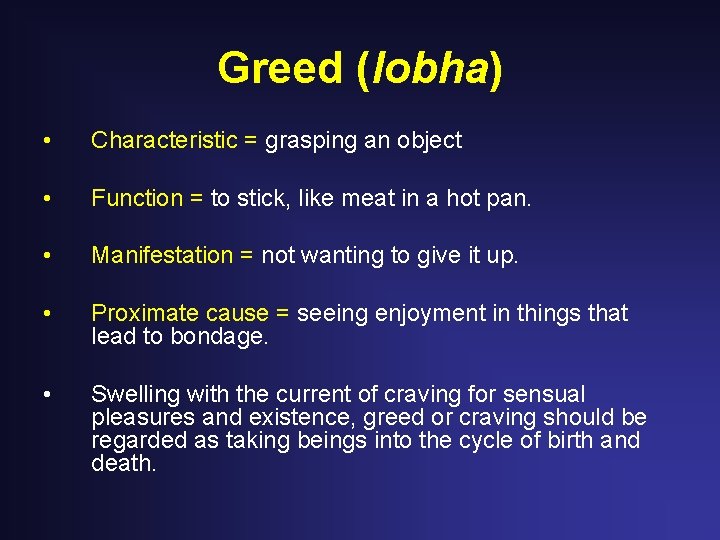 Greed (lobha)

• Characteristic = grasping an object

• Function = to stick, like meat in a hot pan.

• Manifestation = not wanting to give it up.

• Proximate cause = seeing enjoyment in things that lead to bondage.

• Swelling with the current of craving for sensual pleasures and existence, greed or craving should be regarded as taking beings into the cycle of birth and death.